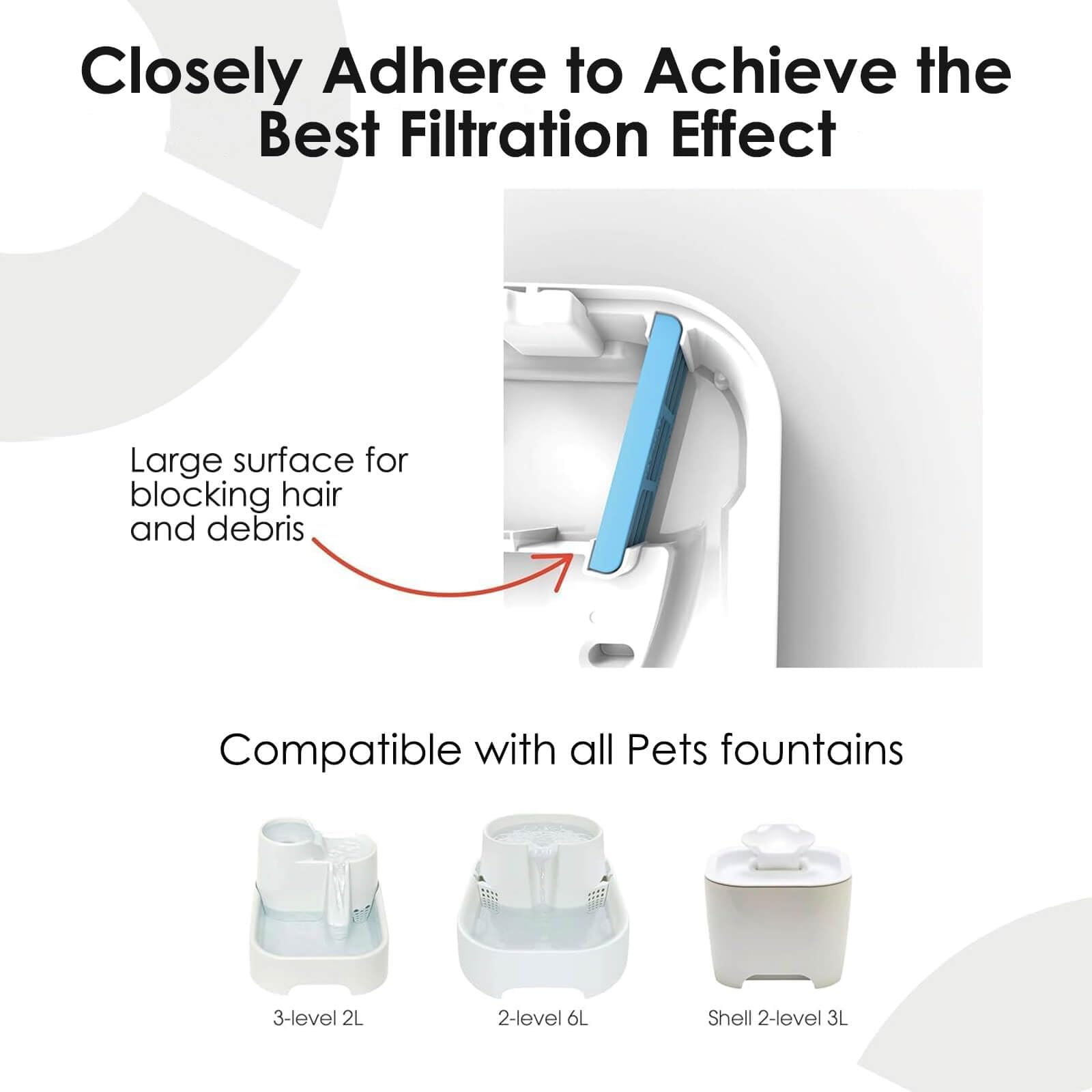 Closely Adhere to Achieve the Best Filtration Effect

Large surface for blocking hair and debris

Compatible with all Pets fountains

3-level 2L

2-level 6L

Shell 2-level 3L